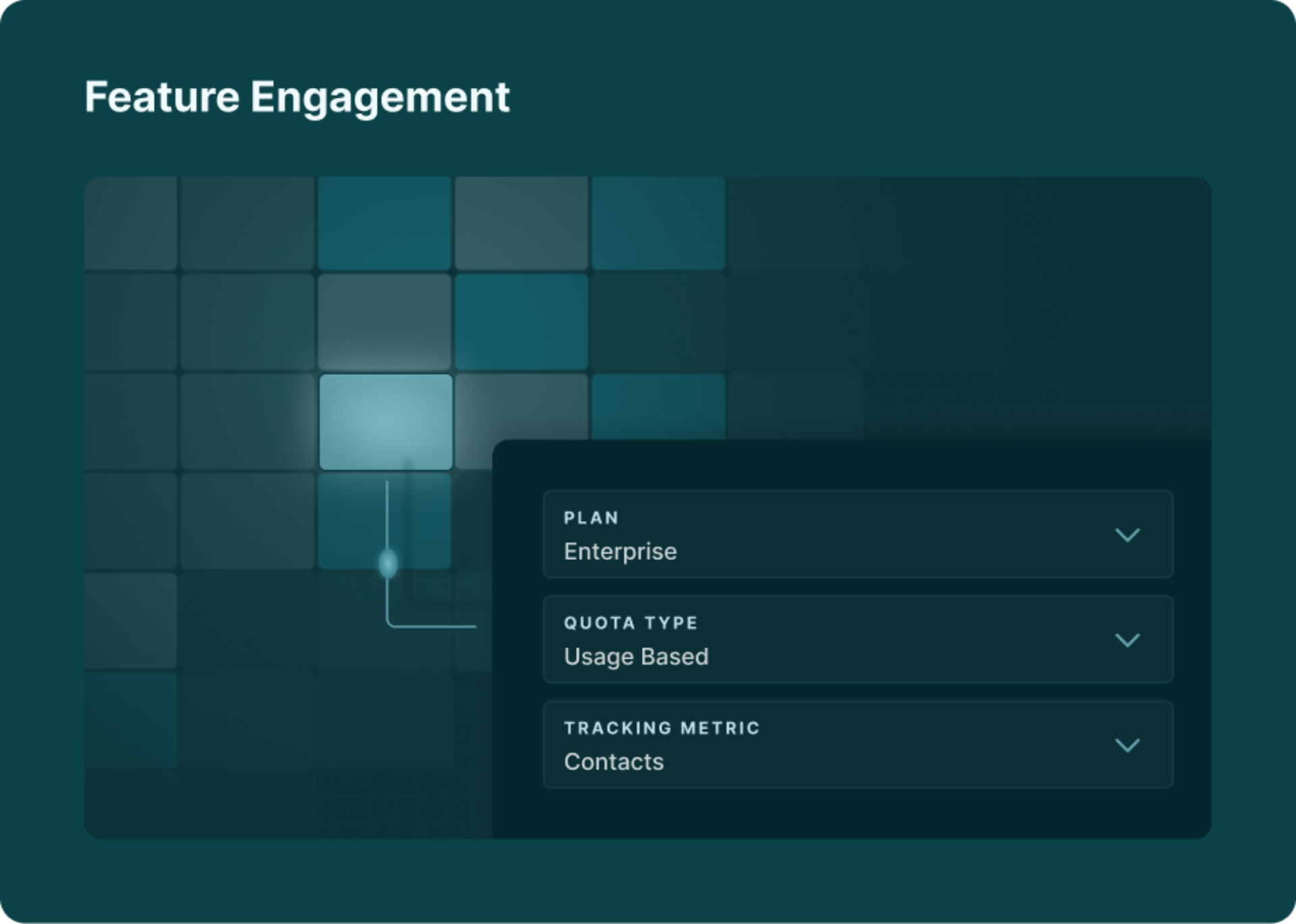 Feature Engagement

PLAN
Enterprise

QUOTA TYPE
Usage Based

TRACKING METRIC
Contacts